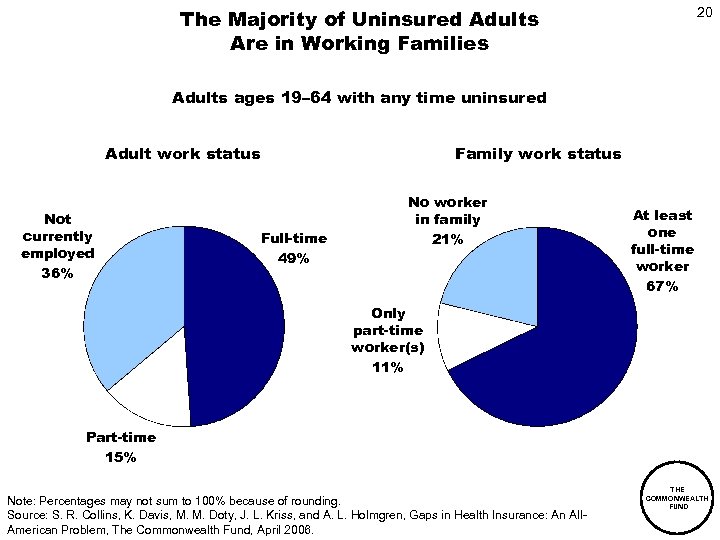 20

The Majority of Uninsured Adults Are in Working Families

Adults ages 19–64 with any time uninsured

Adult work status

Not currently employed 36%

Full-time 49%

Part-time 15%

Family work status

No worker in family 21%

At least one full-time worker 67%

Only part-time worker(s) 11%

Note: Percentages may not sum to 100% because of rounding.
Source: S. R. Collins, K. Davis, M. M. Doty, J. L. Kriss, and A. L. Holmgren, Gaps in Health Insurance: An All-American Problem, The Commonwealth Fund, April 2006.

THE COMMONWEALTH FUND